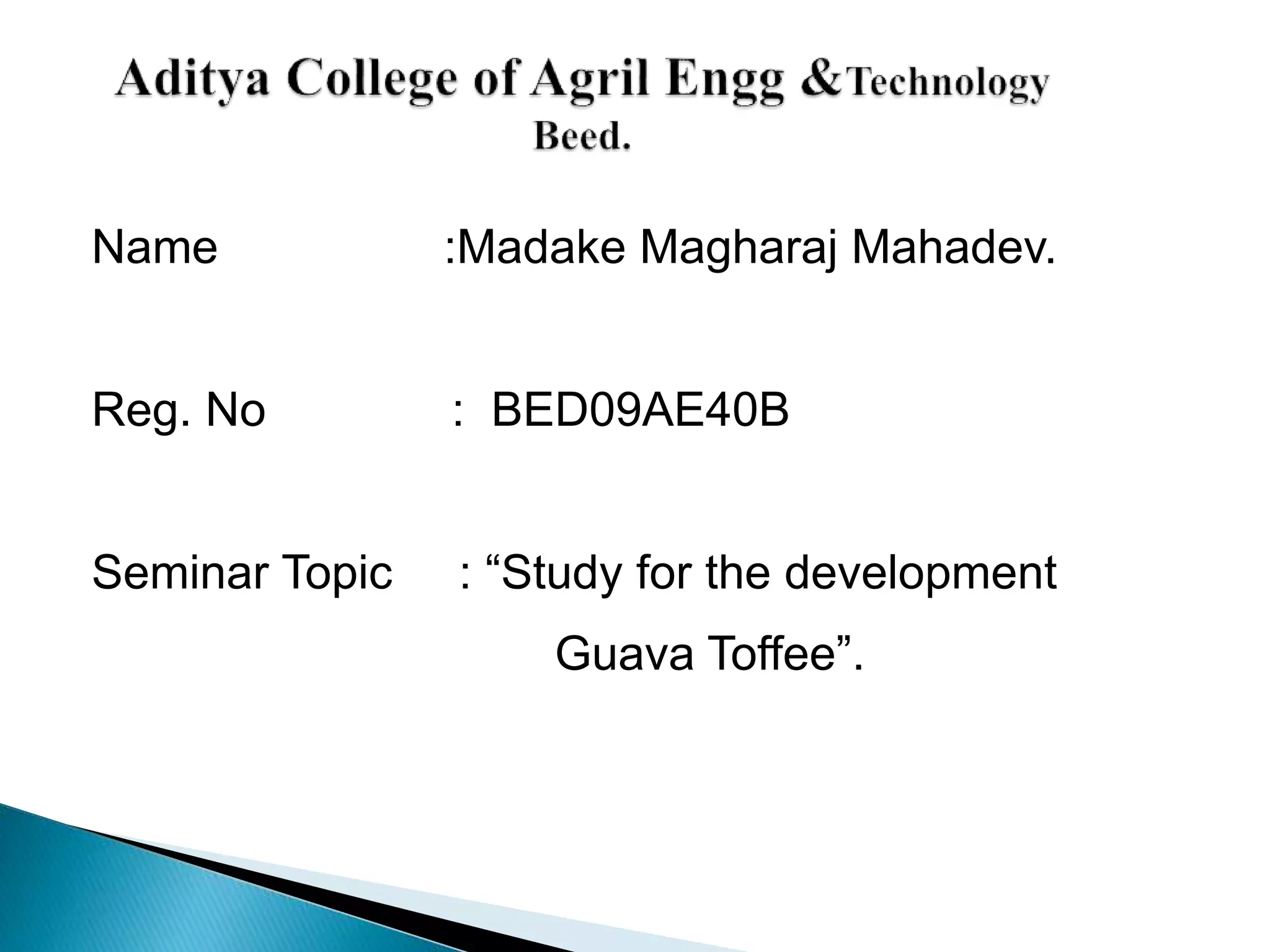 Aditya College of Agril Engg &Technology
Beed.

Name :Madake Magharaj Mahadev.

Reg. No : BED09AE40B

Seminar Topic : “Study for the development Guava Toffee”.